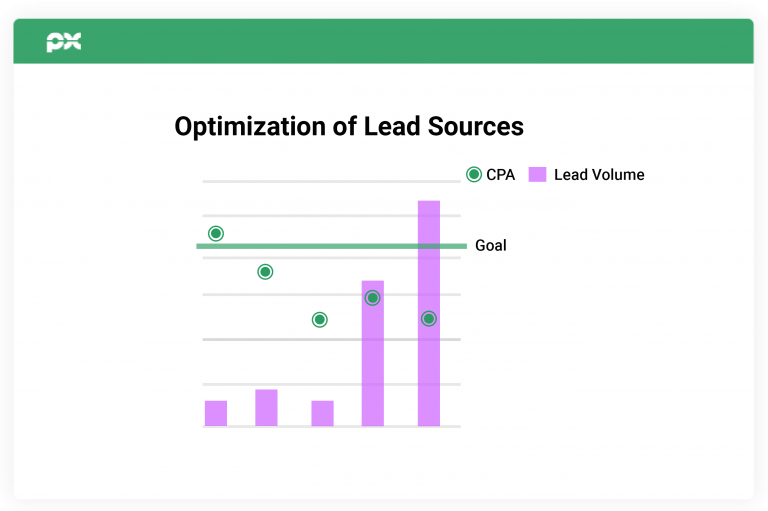 px

Optimization of Lead Sources

CPA
Lead Volume

Goal